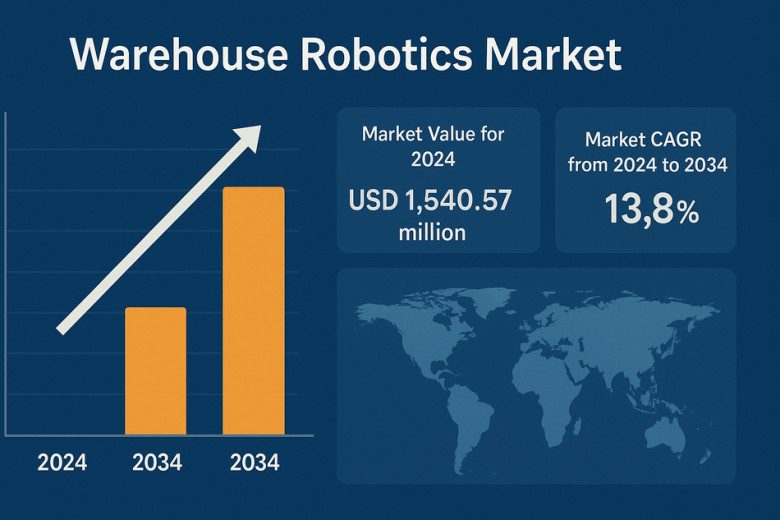 Warehouse Robotics Market

Market Value for 2024

USD 1,540.57 million

Market CAGR from 2024 to 2034

13,8%

2024

2034

2034